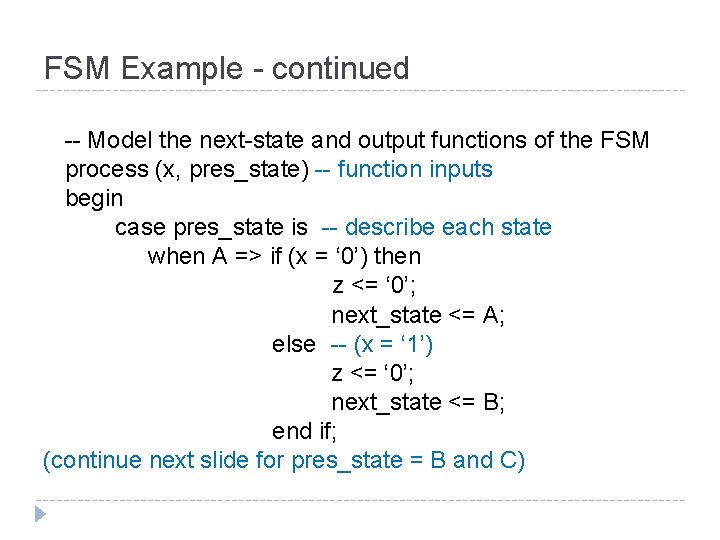 FSM Example - continued

-- Model the next-state and output functions of the FSM
process (x, pres_state) -- function inputs
begin
case pres_state is -- describe each state
when A => if (x = ‘0’) then
z <= ‘0’;
next_state <= A;
else -- (x = ‘1’)
z <= ‘0’;
next_state <= B;
end if;
(continue next slide for pres_state = B and C)